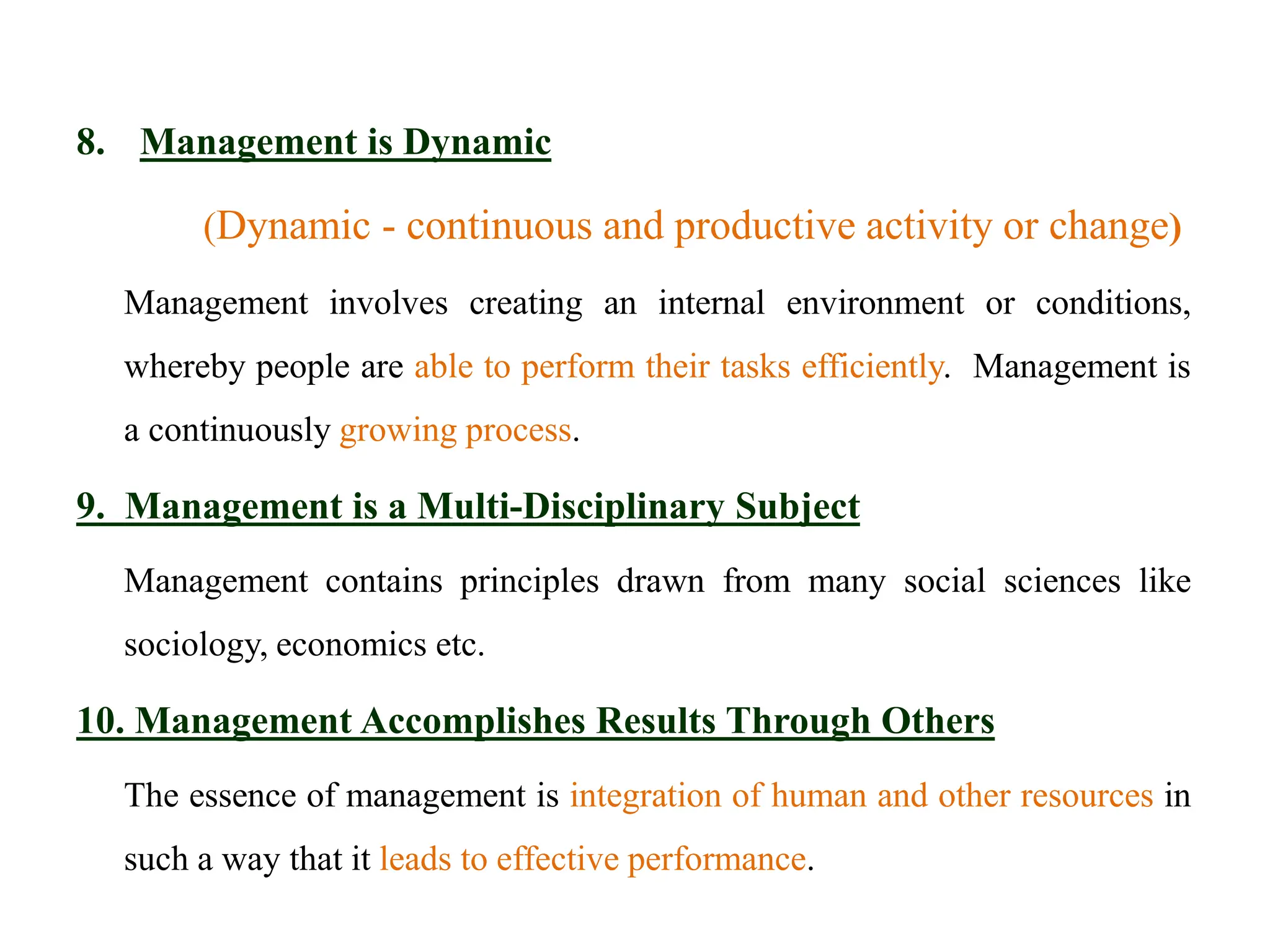 8. Management is Dynamic

(Dynamic - continuous and productive activity or change)

Management involves creating an internal environment or conditions, whereby people are able to perform their tasks efficiently. Management is a continuously growing process.

9. Management is a Multi-Disciplinary Subject

Management contains principles drawn from many social sciences like sociology, economics etc.

10. Management Accomplishes Results Through Others

The essence of management is integration of human and other resources in such a way that it leads to effective performance.